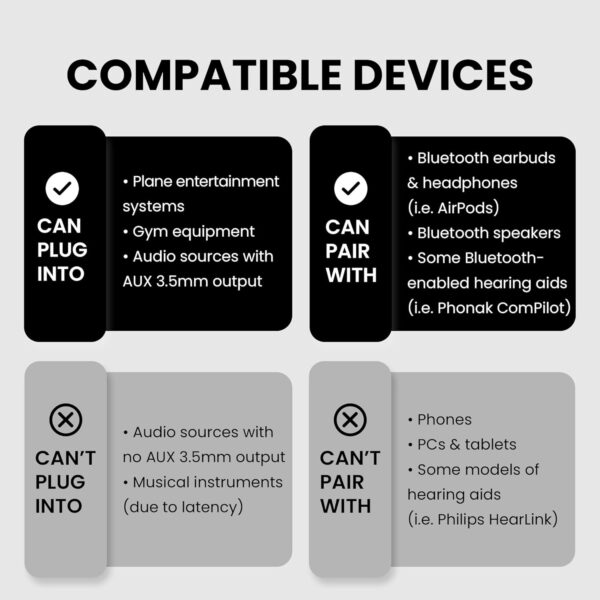 COMPATIBLE DEVICES

CAN PLUG INTO

• Plane entertainment systems
• Gym equipment
• Audio sources with AUX 3.5mm output

CAN PAIR WITH

• Bluetooth earbuds & headphones (i.e. AirPods)
• Bluetooth speakers
• Some Bluetooth-enabled hearing aids (i.e. Phonak ComPilot)

CAN'T PLUG INTO

• Audio sources with no AUX 3.5mm output
• Musical instruments (due to latency)

CAN'T PAIR WITH

• Phones
• PCs & tablets
• Some models of hearing aids (i.e. Philips HearLink)